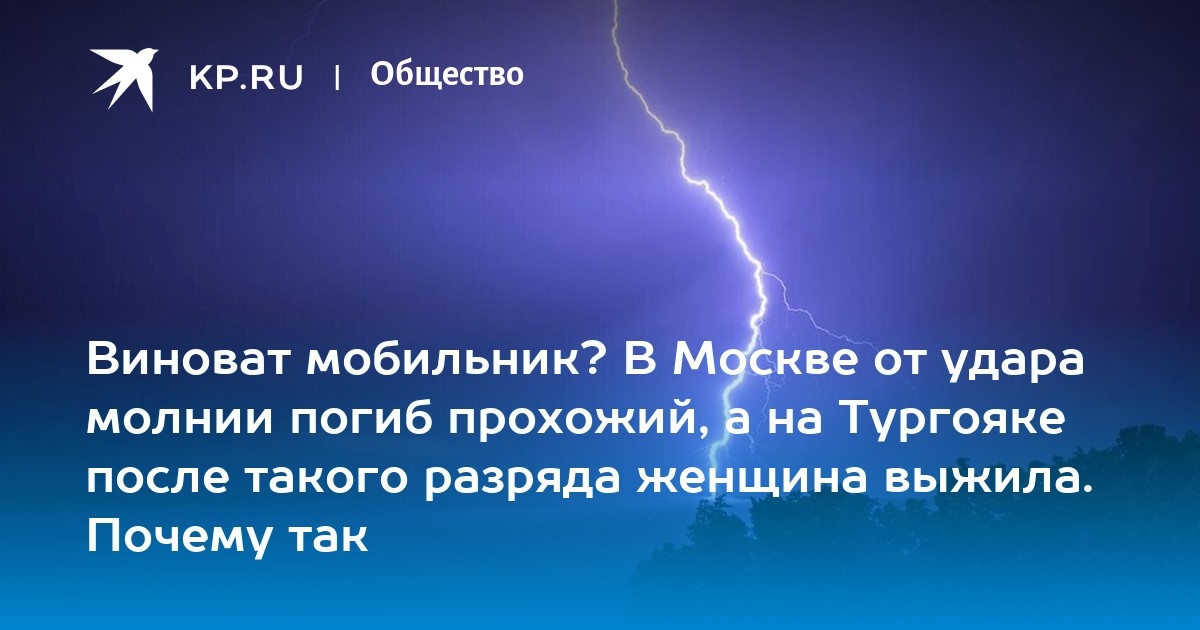 KP.RU | Общество

Виноват мобильник? В Москве от удара молнии погиб прохожий, а на Тургояке после такого разряда женщина выжила. Почему так